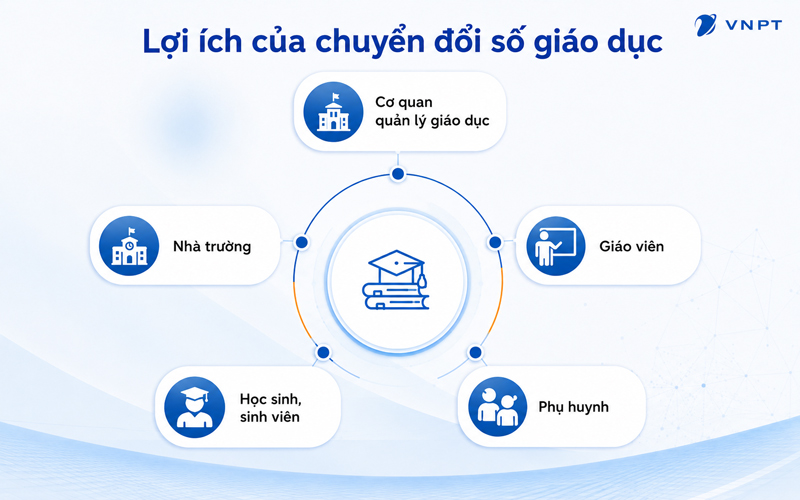 VNPT

Lợi ích của chuyển đổi số giáo dục

Cơ quan quản lý giáo dục

Nhà trường

Giáo viên

Học sinh, sinh viên

Phụ huynh